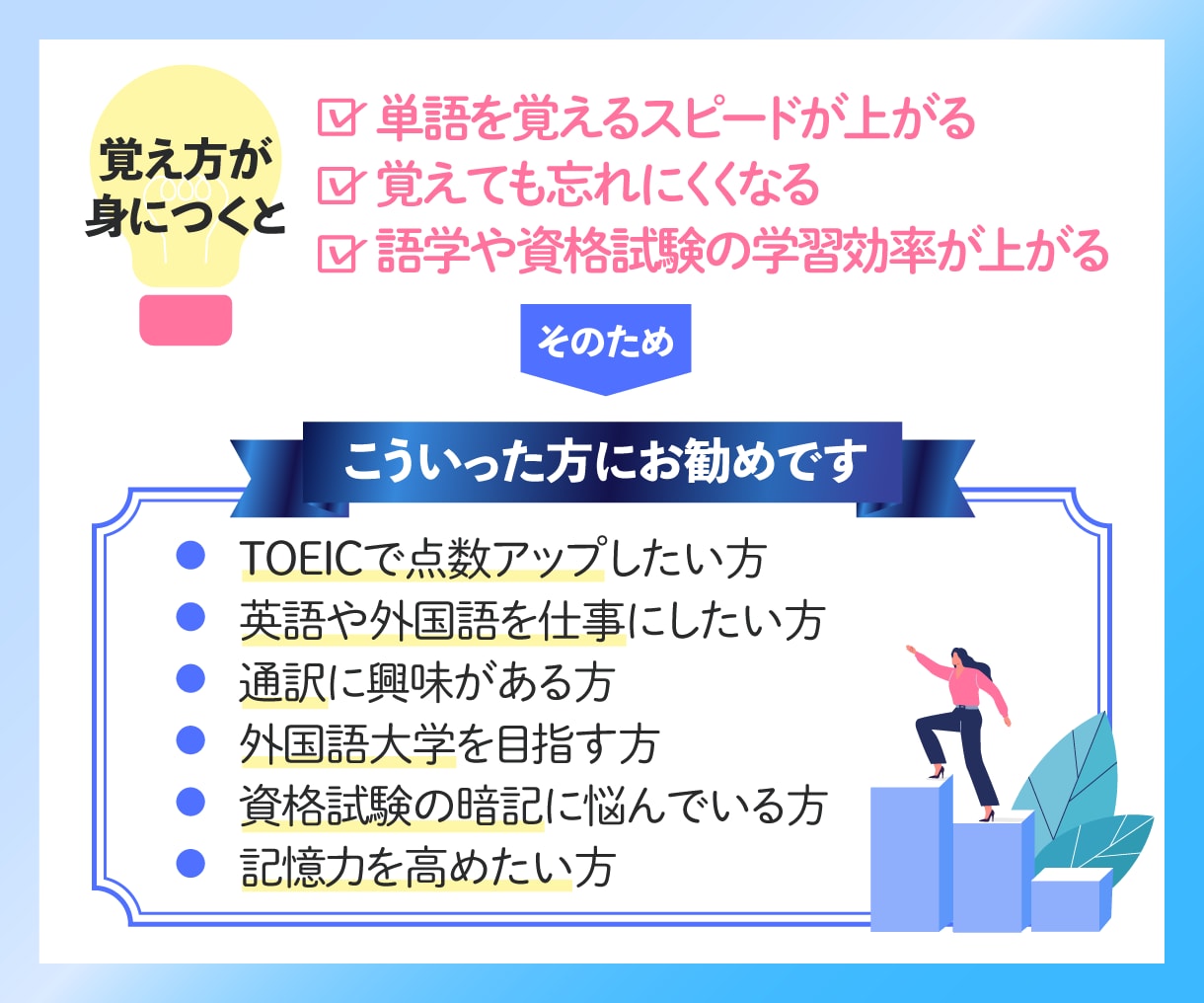 覚え方が
身につくと

☑ 単語を覚えるスピードが上がる
☑ 覚えても忘れにくくなる
☑ 語学や資格試験の学習効率が上がる

そのため

こういった方にお勧めです

• TOEICで点数アップしたい方
• 英語や外国語を仕事にしたい方
• 通訳に興味がある方
• 外国語大学を目指す方
• 資格試験の暗記に悩んでいる方
• 記憶力を高めたい方